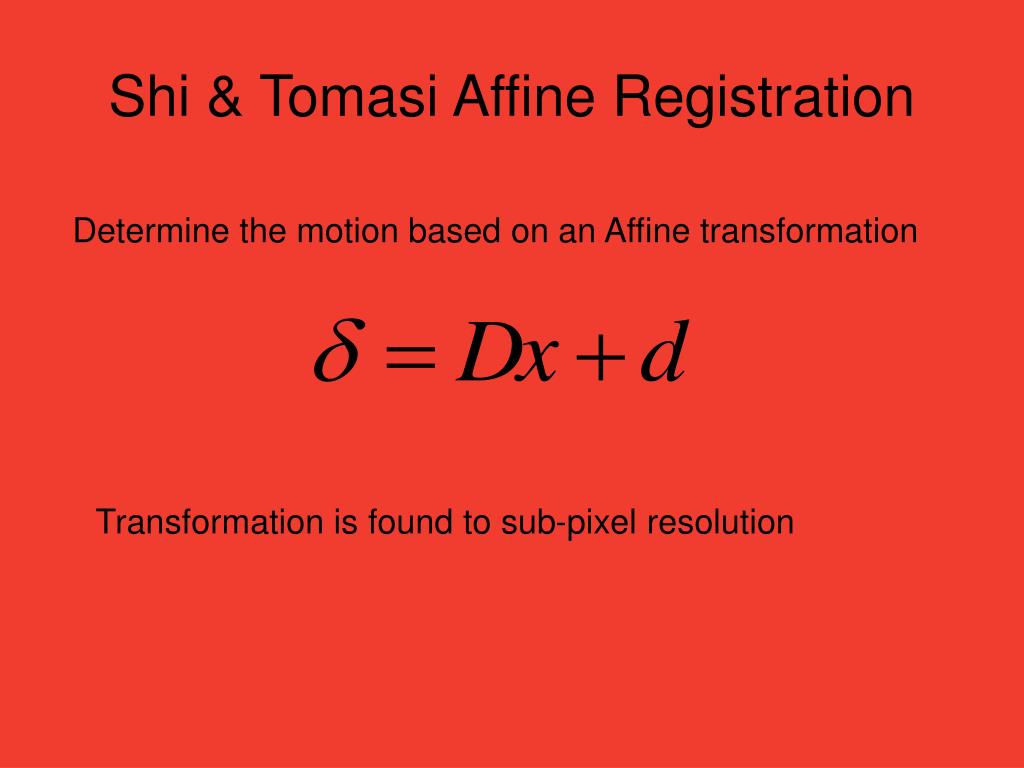 Shi & Tomasi Affine Registration

Determine the motion based on an Affine transformation

$\delta = Dx + d$

Transformation is found to sub-pixel resolution